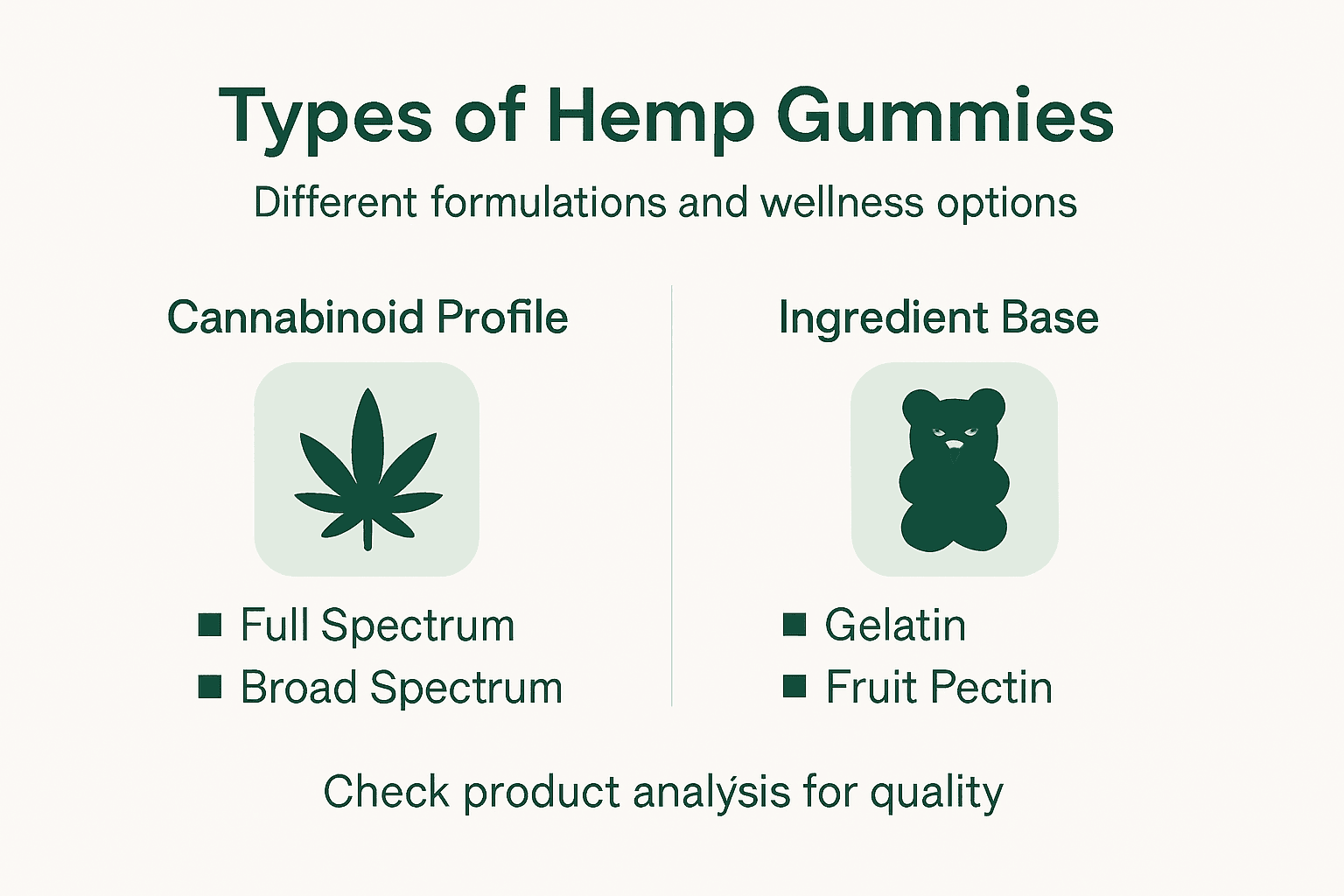 Types of Hemp Gummies

Different formulations and wellness options

Cannabinoid Profile

■ Full Spectrum
■ Broad Spectrum

Ingredient Base

■ Gelatin
■ Fruit Pectin

Check product analýsis for quality